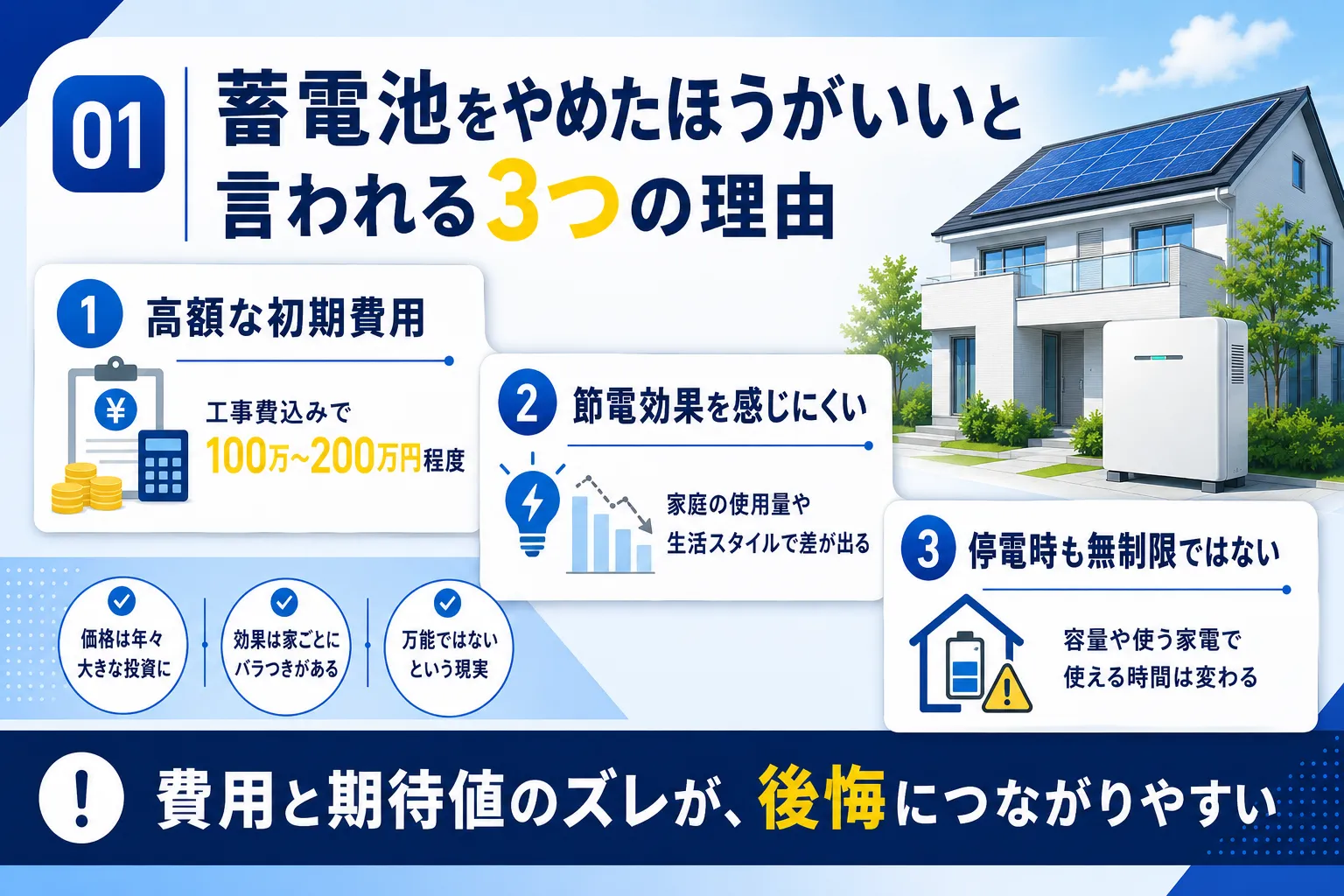 01

蓄電池をやめたほうがいいと言われる3つの理由

1 高額な初期費用

¥

工事費込みで
100万~200万円程度

2 節電効果を感じにくい

家庭の使用量や
生活スタイルで差が出る

3 停電時も無制限ではない

容量や使う家電で
使える時間は変わる

価格は年々
大きな投資に

効果は家ごとに
バラつきがある

万能ではない
という現実

! 費用と期待値のズレが、後悔につながりやすい